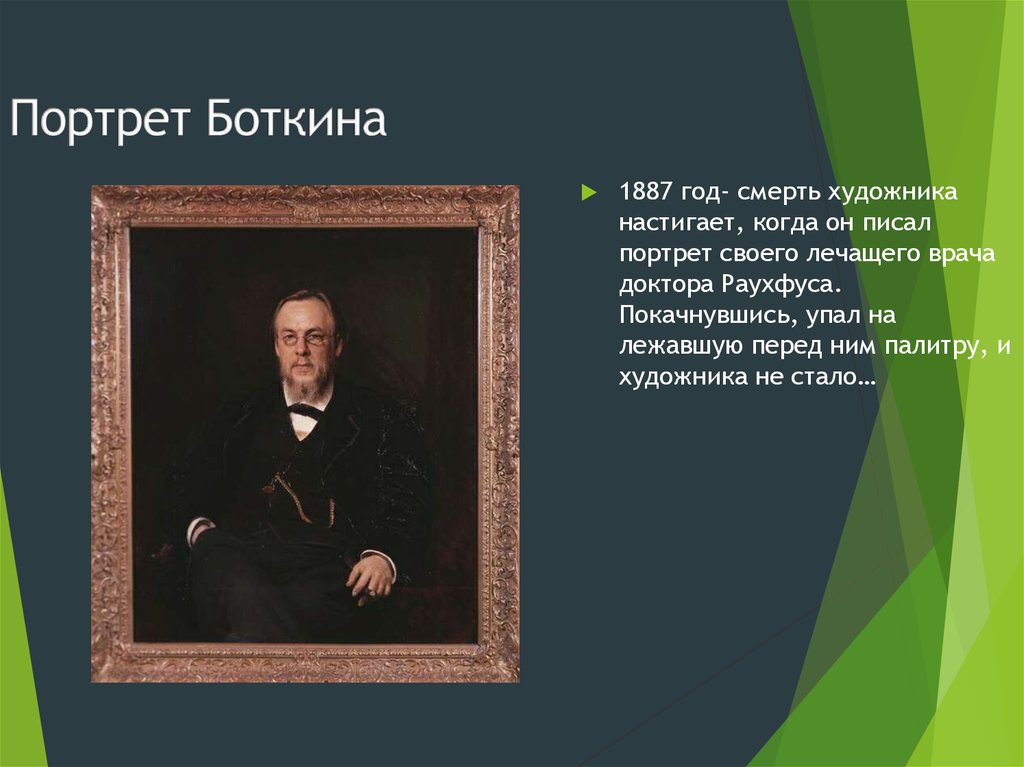 Портрет Боткина

1887 год- смерть художника настигает, когда он писал портрет своего лечащего врача доктора Раухфуса. Покачнувшись, упал на лежавшую перед ним палитру, и художника не стало…